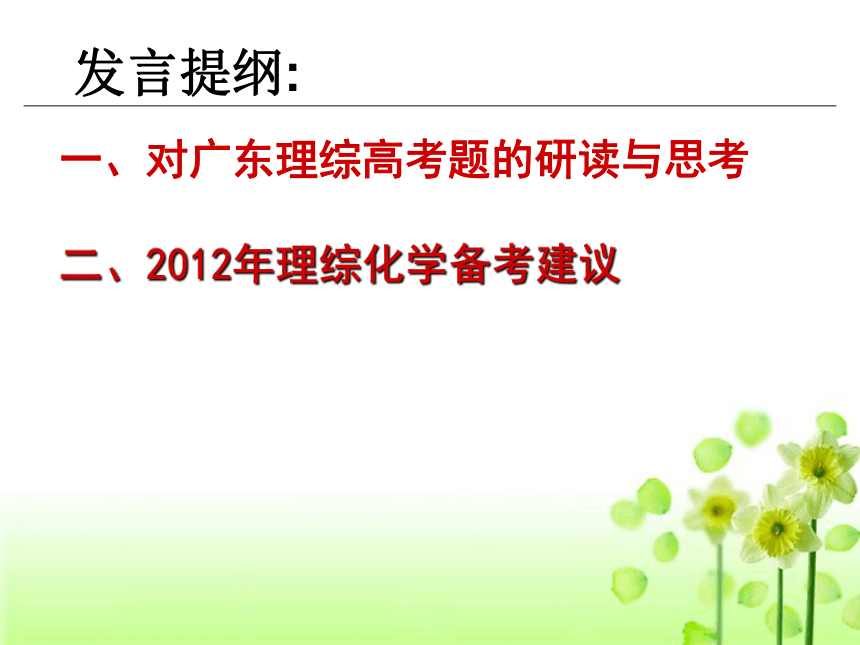 发言提纲:

一、对广东理综高考题的研读与思考

二、2012年理综化学备考建议